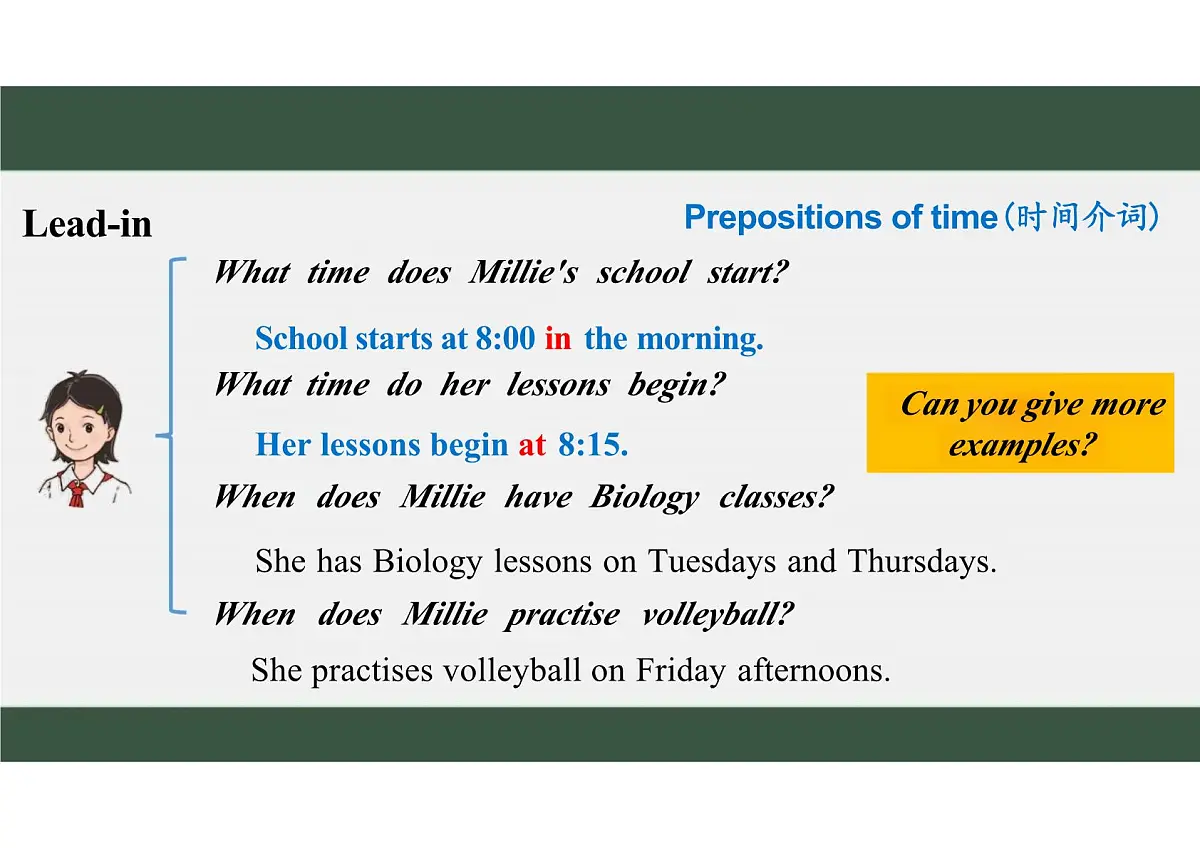 Lead-in

Prepositions of time（时间介词）

What time does Millie's school start?

School starts at 8:00 in the morning.

What time do her lessons begin?

Her lessons begin at 8:15.

When does Millie have Biology classes?

She has Biology lessons on Tuesdays and Thursdays.

When does Millie practise volleyball?

She practises volleyball on Friday afternoons.

Can you give more examples?